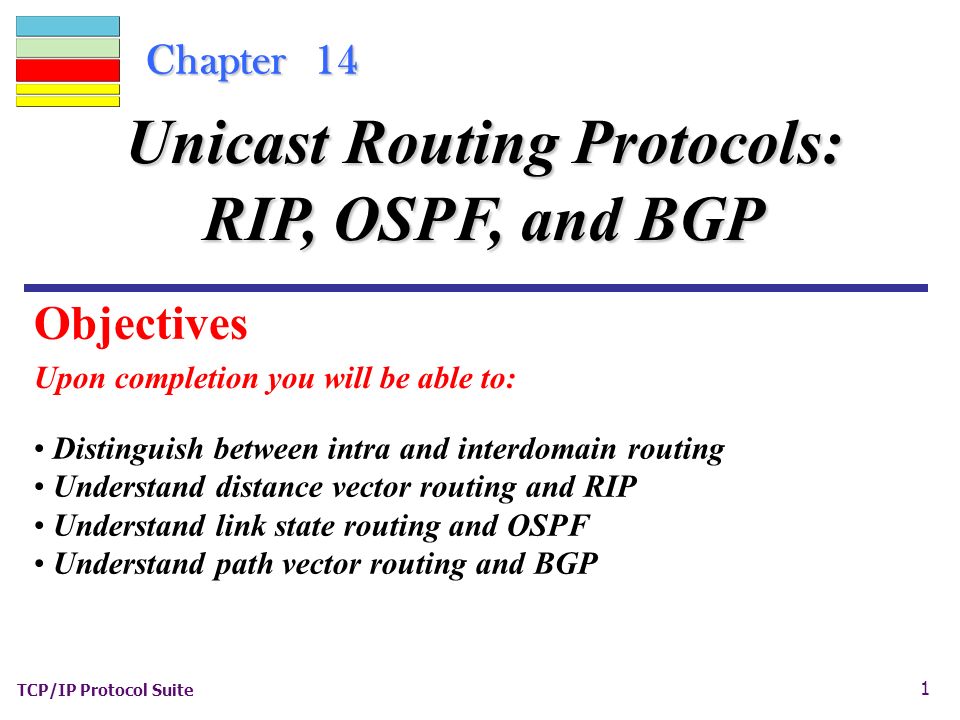 Chapter 14

Unicast Routing Protocols: RIP, OSPF, and BGP

Objectives

Upon completion you will be able to:

• Distinguish between intra and interdomain routing
• Understand distance vector routing and RIP
• Understand link state routing and OSPF
• Understand path vector routing and BGP

TCP/IP Protocol Suite

1